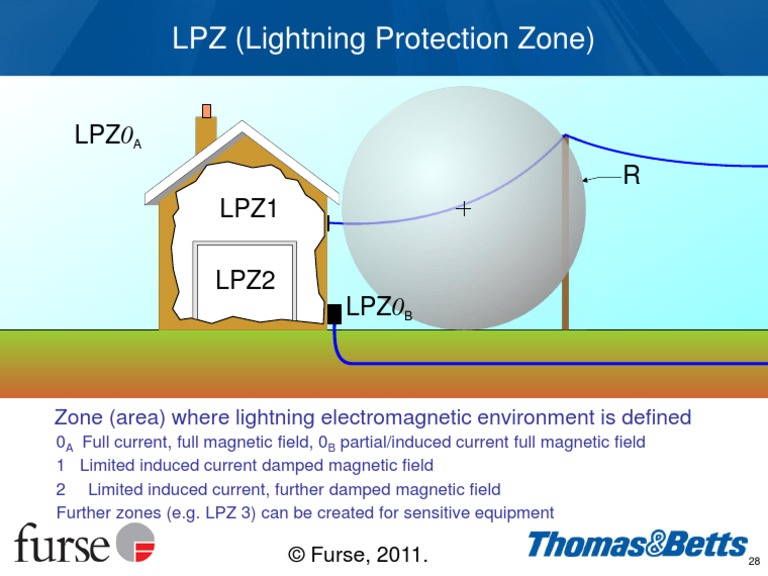 LPZ (Lightning Protection Zone)

LPZ$0_A$

LPZ1

LPZ2

LPZ$0_B$

R

Zone (area) where lightning electromagnetic environment is defined

$0_A$ Full current, full magnetic field, $0_B$ partial/induced current full magnetic field

1 Limited induced current damped magnetic field

2 Limited induced current, further damped magnetic field

Further zones (e.g. LPZ 3) can be created for sensitive equipment

furse

© Furse, 2011.

Thomas&Betts

28